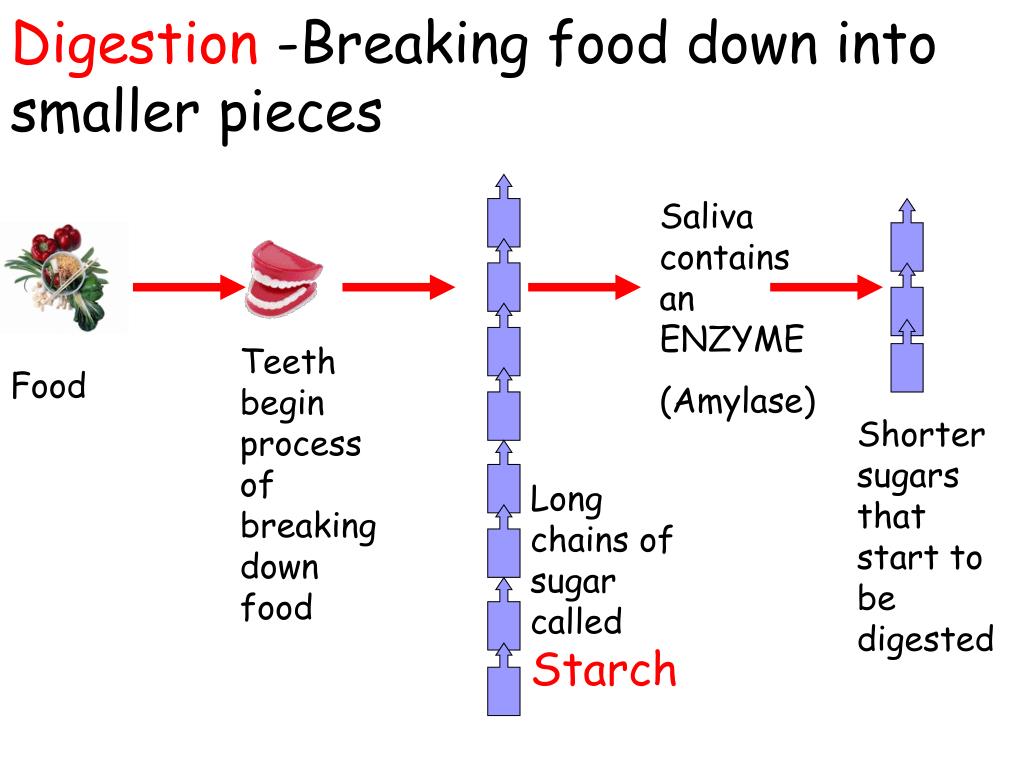 Digestion -Breaking food down into smaller pieces

Food

Teeth begin process of breaking down food

Long chains of sugar called Starch

Saliva contains an ENZYME

(Amylase)

Shorter sugars that start to be digested